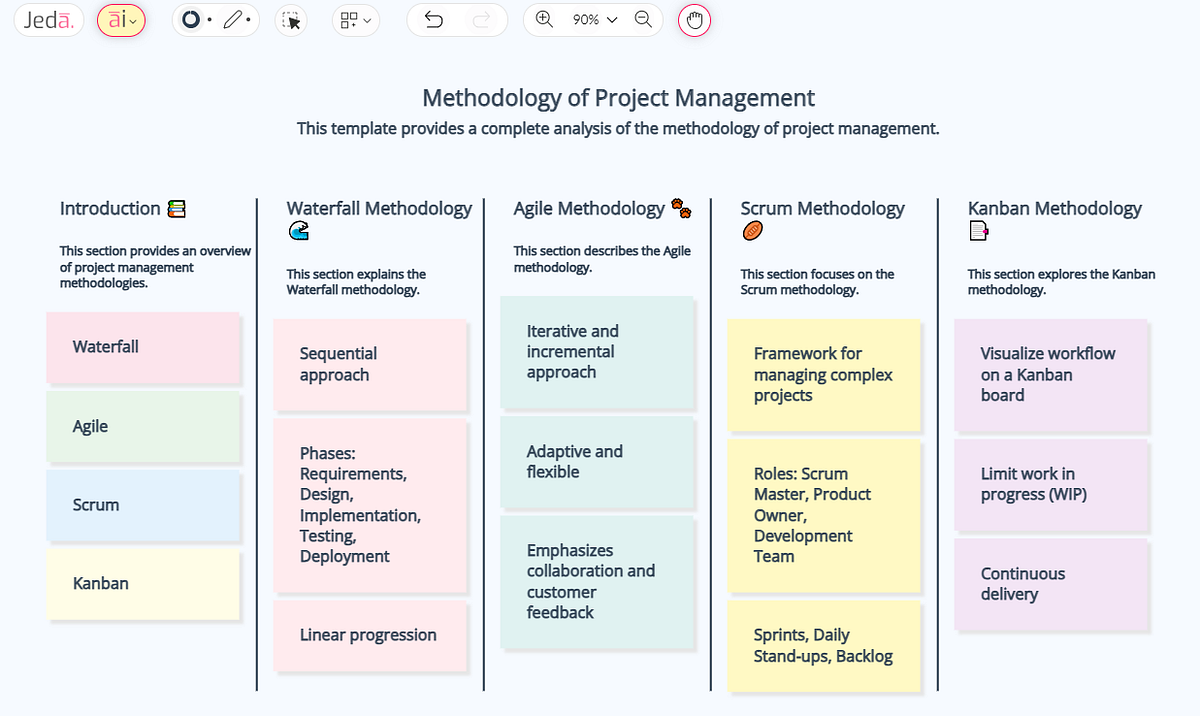 Jedā. āi 90%

Methodology of Project Management
This template provides a complete analysis of the methodology of project management.

Introduction

This section provides an overview of project management methodologies.

Waterfall

Agile

Scrum

Kanban

Waterfall Methodology

This section explains the Waterfall methodology.

Sequential approach

Phases: Requirements, Design, Implementation, Testing, Deployment

Linear progression

Agile Methodology

This section describes the Agile methodology.

Iterative and incremental approach

Adaptive and flexible

Emphasizes collaboration and customer feedback

Scrum Methodology

This section focuses on the Scrum methodology.

Framework for managing complex projects

Roles: Scrum Master, Product Owner, Development Team

Sprints, Daily Stand-ups, Backlog

Kanban Methodology

This section explores the Kanban methodology.

Visualize workflow on a Kanban board

Limit work in progress (WIP)

Continuous delivery